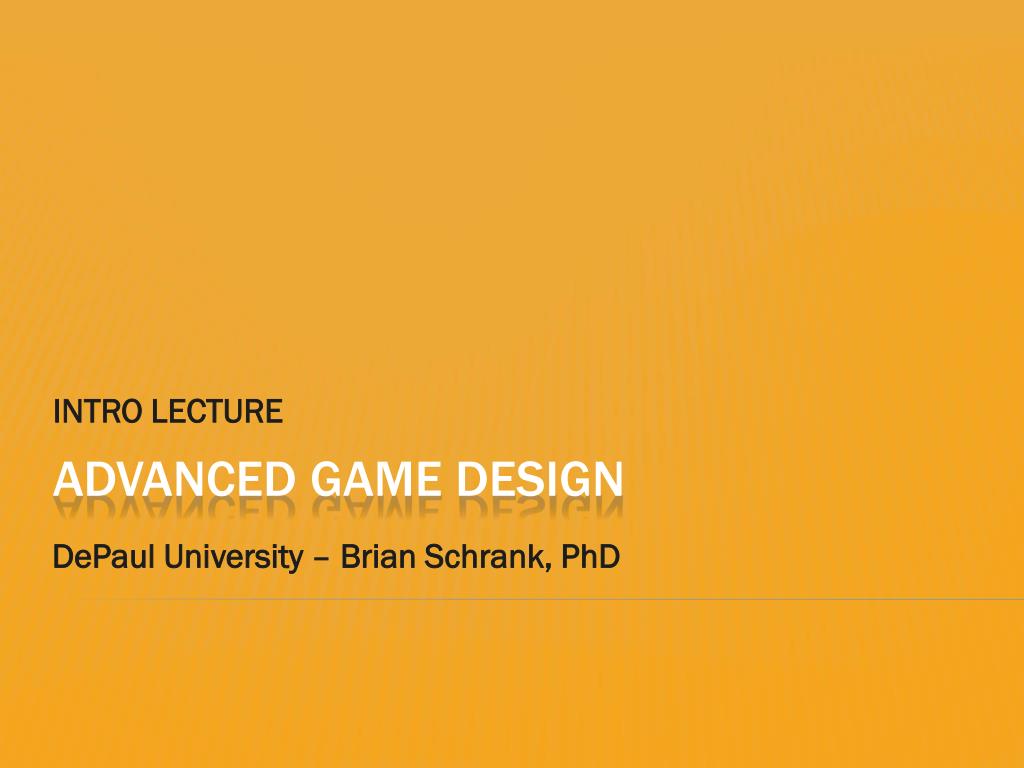 INTRO LECTURE

ADVANCED GAME DESIGN

DePaul University – Brian Schrank, PhD